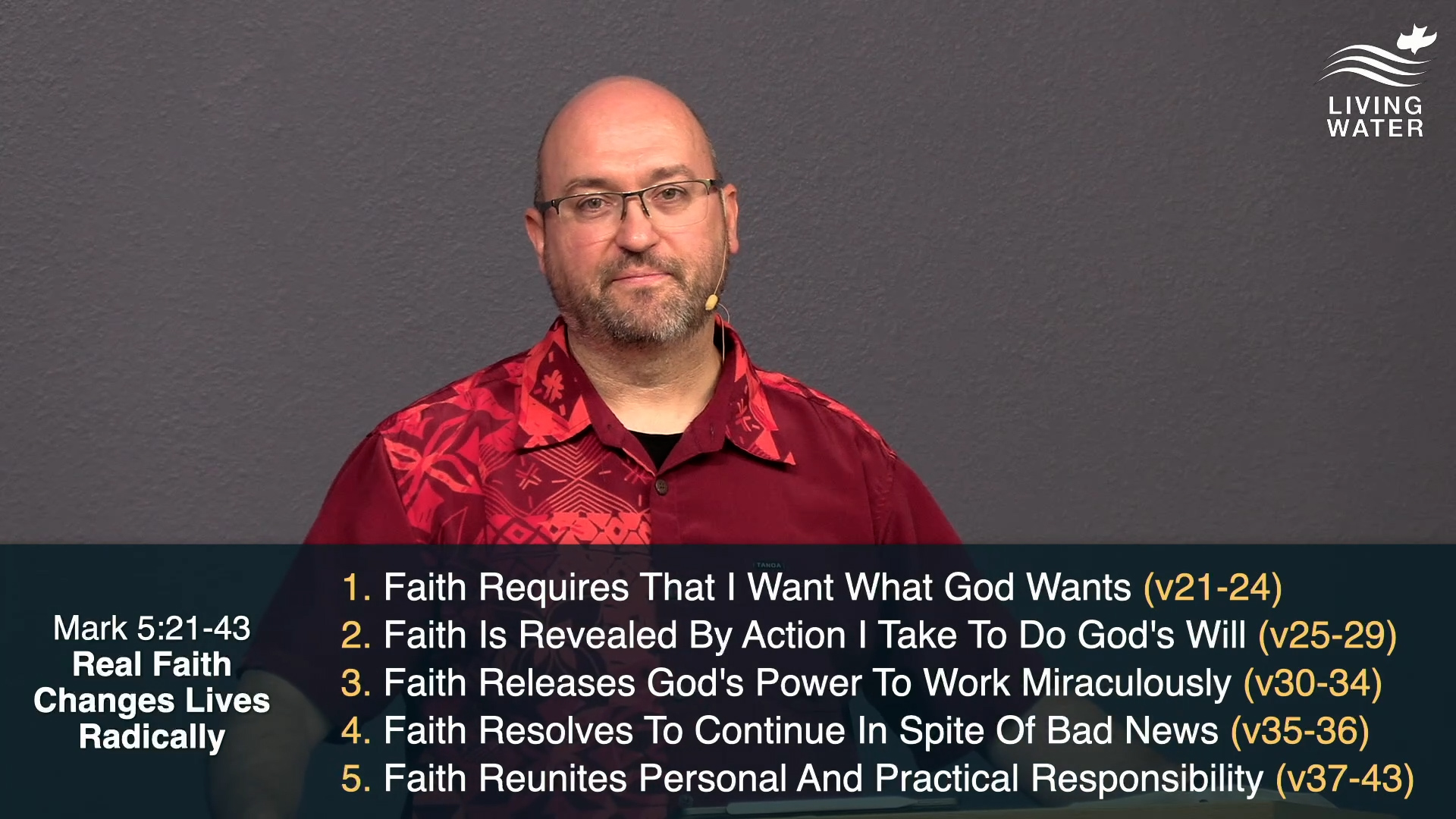 LIVING WATER

Mark 5:21-43
Real Faith Changes Lives Radically

1. Faith Requires That I Want What God Wants (v21-24)
2. Faith Is Revealed By Action I Take To Do God's Will (v25-29)
3. Faith Releases God's Power To Work Miraculously (v30-34)
4. Faith Resolves To Continue In Spite Of Bad News (v35-36)
5. Faith Reunites Personal And Practical Responsibility (v37-43)